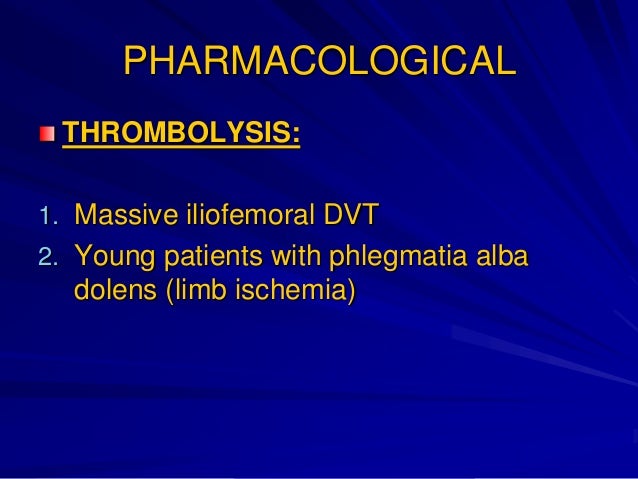 PHARMACOLOGICAL

THROMBOLYSIS:

1. Massive iliofemoral DVT
2. Young patients with phlegmatia alba dolens (limb ischemia)